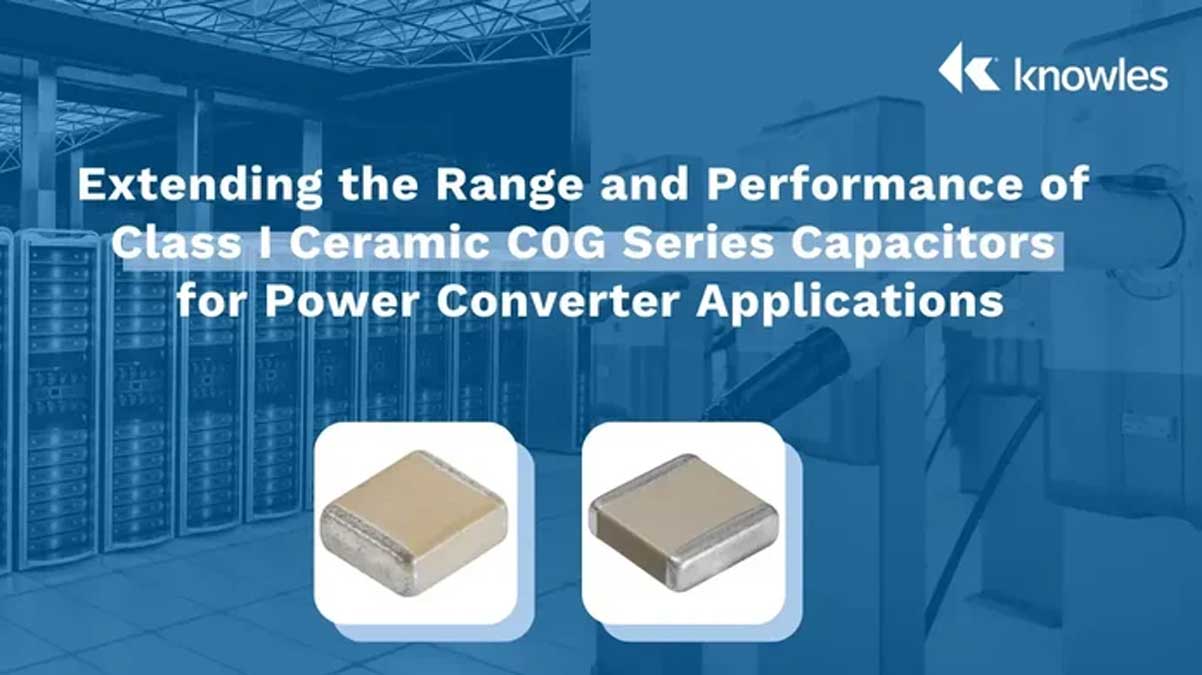 knowles

Extending the Range and Performance of Class I Ceramic C0G Series Capacitors for Power Converter Applications